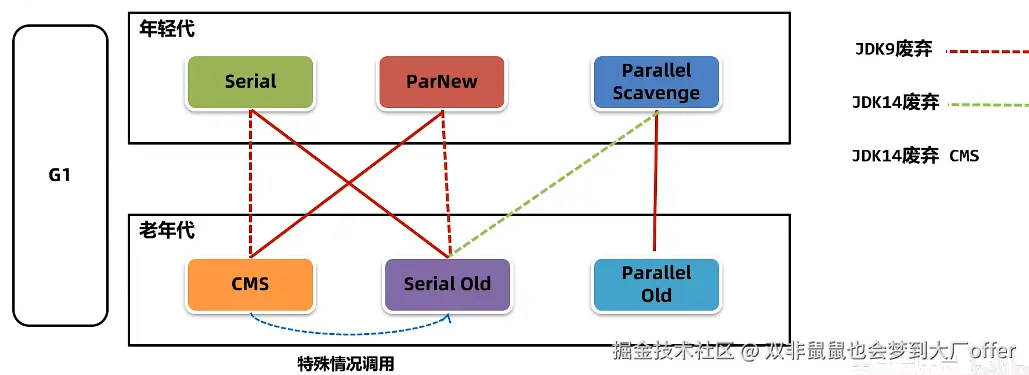 G1

年轻代

Serial

ParNew

Parallel Scavenge

老年代

CMS

Serial Old

Parallel Old

特殊情况调用

JDK9废弃

JDK14废弃

JDK14废弃 CMS

掘金技术社区 @ 双非鼠鼠也会梦到大厂offer